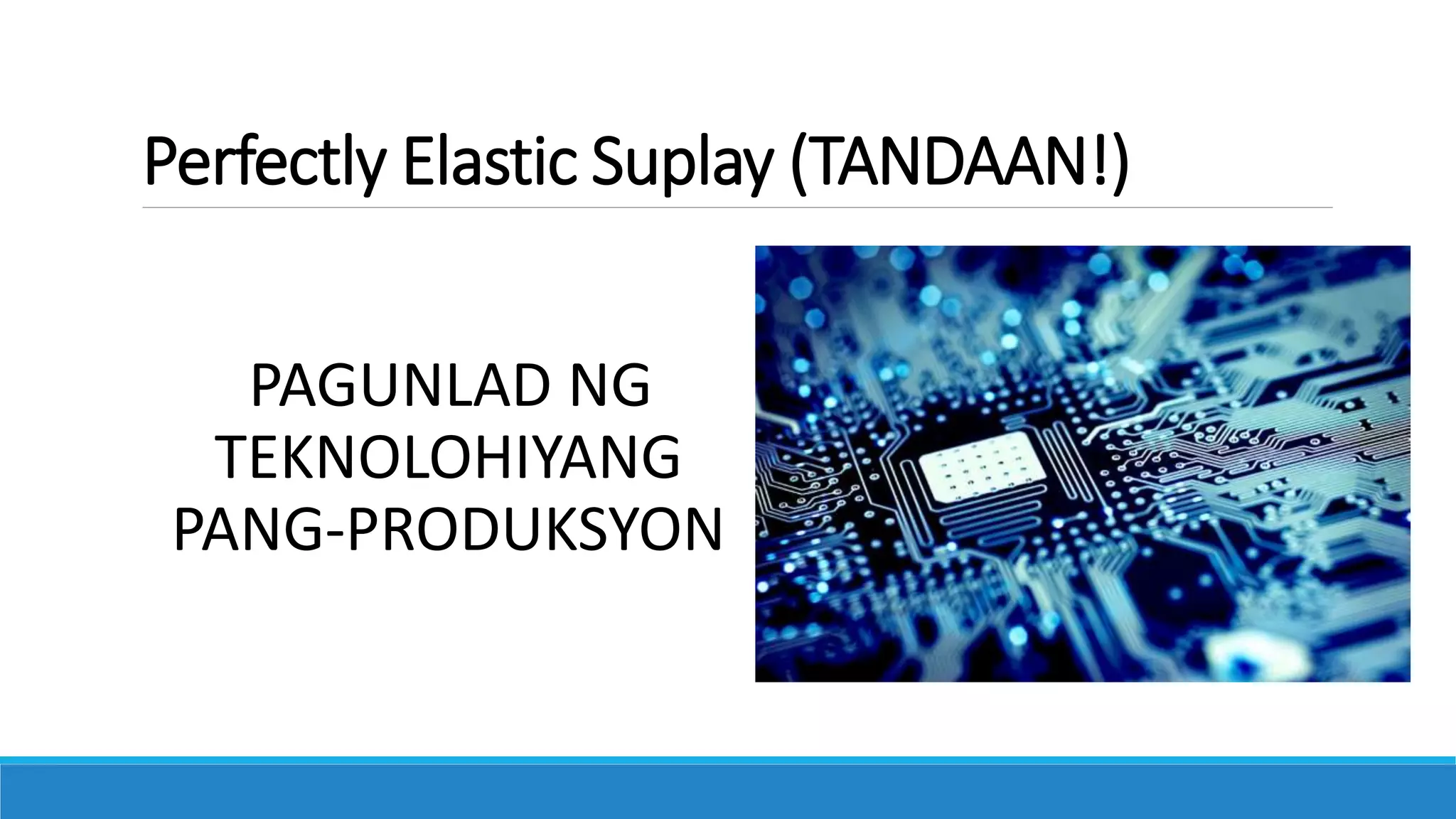 Perfectly Elastic Suplay (TANDAAN!)

PAGUNLAD NG TEKNOLOHIYANG PANG-PRODUKSYON